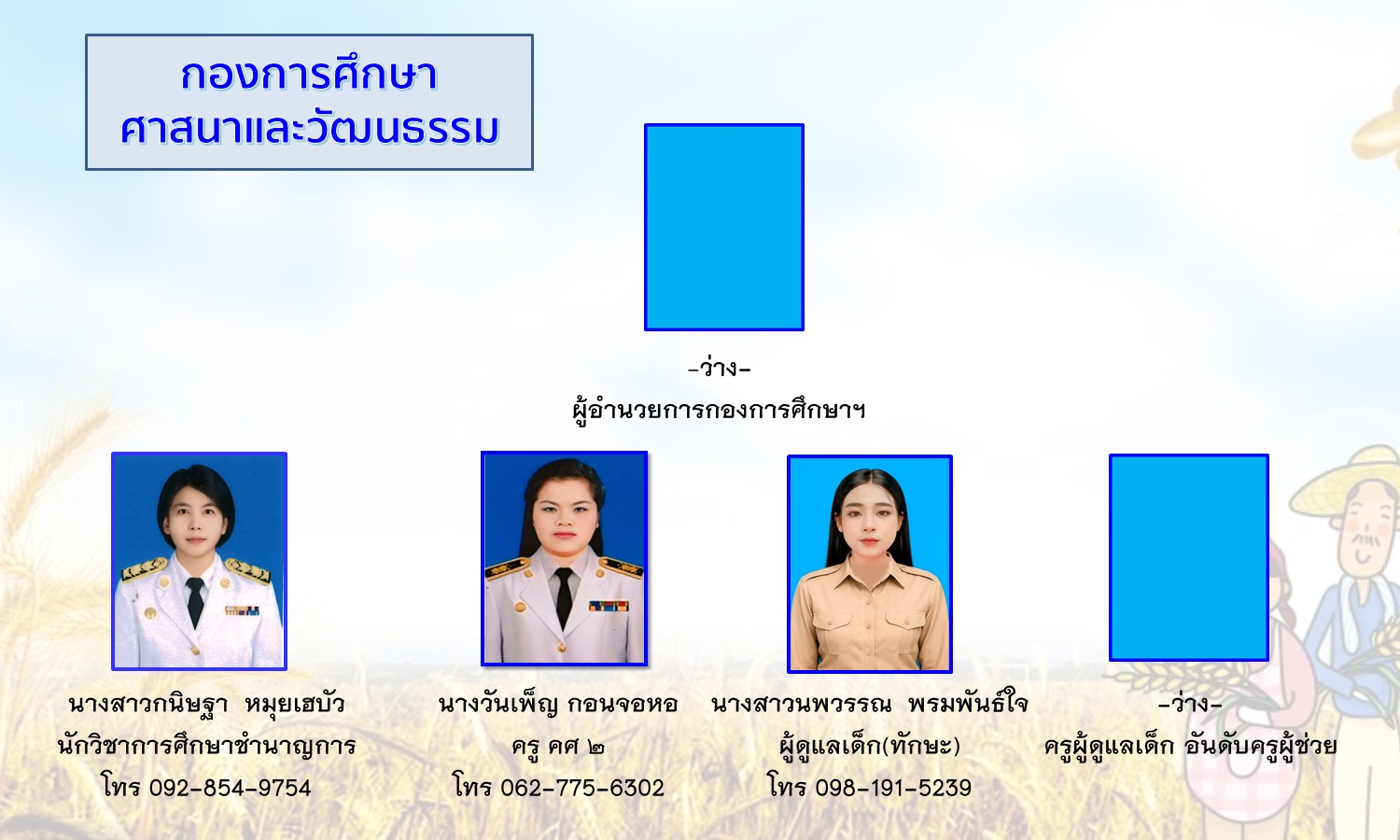 กองการศึกษา
ศาสนาและวัฒนธรรม

-ว่าง-
ผู้อำนวยการกองการศึกษาฯ

นางสาวกนิษฐา หมุยเฮบัว
นักวิชาการศึกษาชำนาญการ
โทร 092-854-9754

นางวันเพ็ญ กอนจอหอ
ครู คศ ๒
โทร 062-775-6302

นางสาวนพวรรณ พรมพันธ์ใจ
ผู้ดูแลเด็ก(ทักษะ)
โทร 098-191-5239

-ว่าง-
ครูผู้ดูแลเด็ก อันดับครูผู้ช่วย